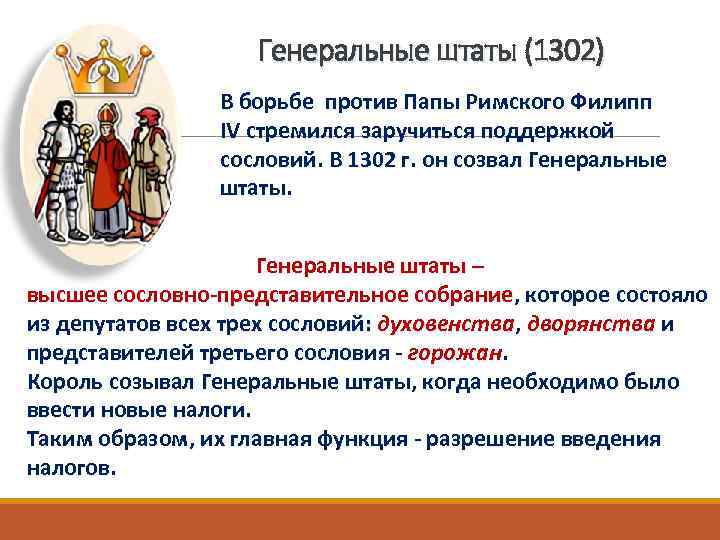 Генеральные штаты (1302)

В борьбе против Папы Римского Филипп IV стремился заручиться поддержкой сословий. В 1302 г. он созвал Генеральные штаты.

Генеральные штаты – высшее сословно-представительное собрание, которое состояло из депутатов всех трех сословий: духовенства, дворянства и представителей третьего сословия - горожан.
Король созывал Генеральные штаты, когда необходимо было ввести новые налоги.
Таким образом, их главная функция - разрешение введения налогов.